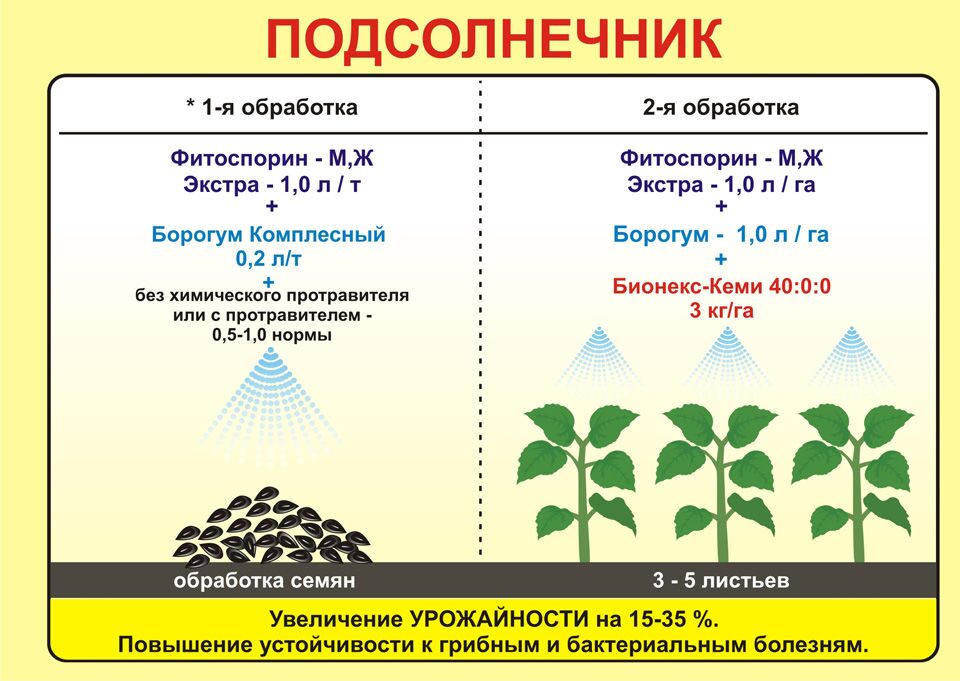 ПОДСОЛНЕЧНИК

* 1-я обработка

Фитоспорин - М,Ж
Экстра - 1,0 л / т
+
Борогум Комплесный
0,2 л/т
+
без химического протравителя или с протравителем - 0,5-1,0 нормы

обработка семян

2-я обработка

Фитоспорин - М,Ж
Экстра - 1,0 л / га
+
Борогум - 1,0 л / га
+
Бионекс-Кеми 40:0:0
3 кг/га

3 - 5 листьев

Увеличение УРОЖАЙНОСТИ на 15-35 %.
Повышение устойчивости к грибным и бактериальным болезням.